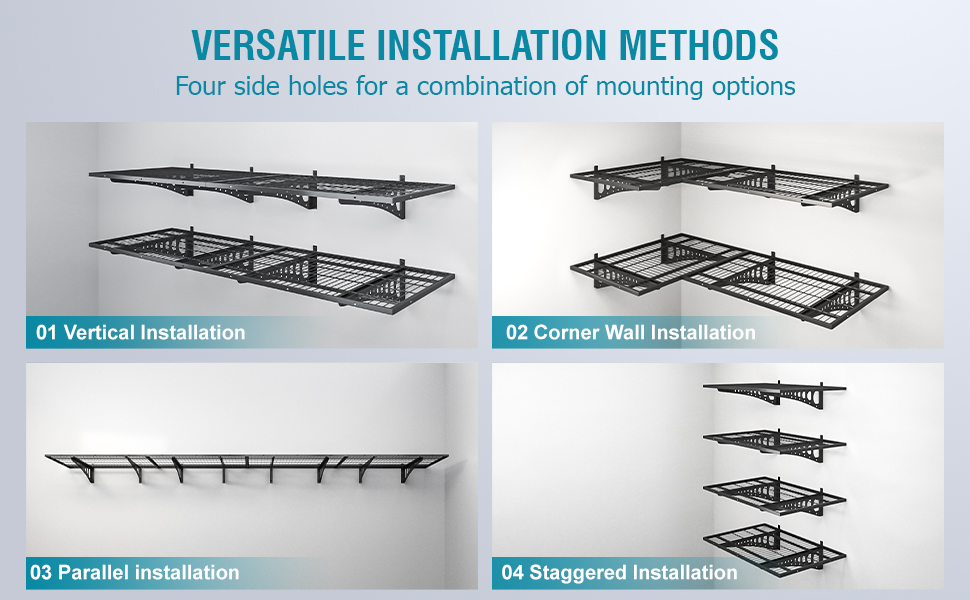 VERSATILE INSTALLATION METHODS

Four side holes for a combination of mounting options

01 Vertical Installation

02 Corner Wall Installation

03 Parallel installation

04 Staggered Installation